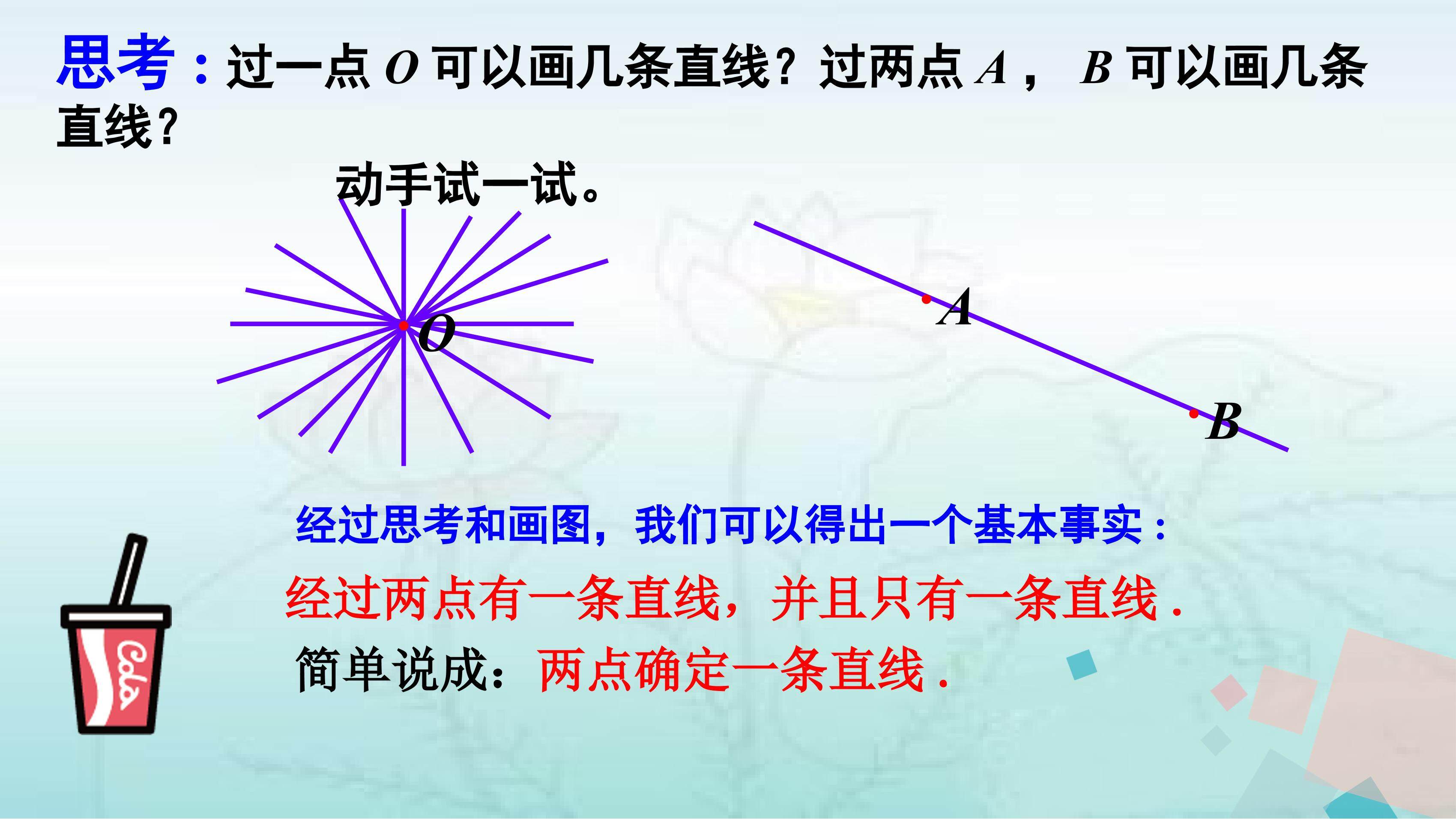 思考：过一点 $O$ 可以画几条直线？过两点 $A$， $B$ 可以画几条直线？

动手试一试。

$O$

$A$

$B$

经过思考和画图，我们可以得出一个基本事实：

经过两点有一条直线，并且只有一条直线．

简单说成：两点确定一条直线．

Cola